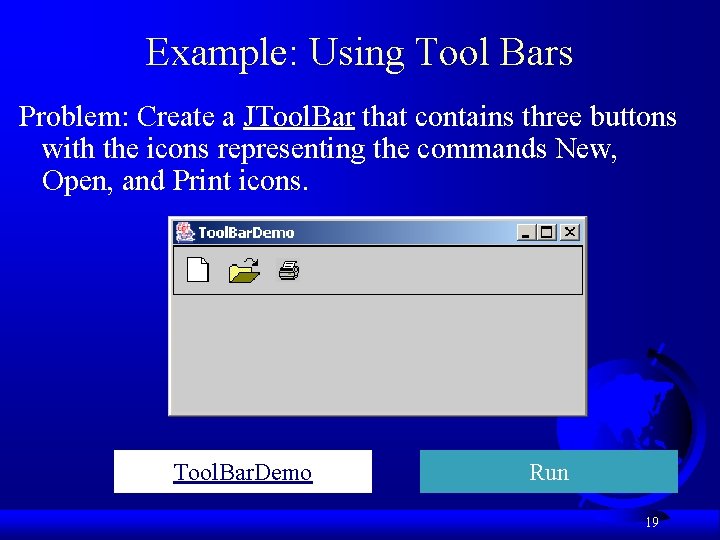 Example: Using Tool Bars

Problem: Create a JToolBar that contains three buttons with the icons representing the commands New, Open, and Print icons.

ToolBarDemo

ToolBarDemo

Run

19